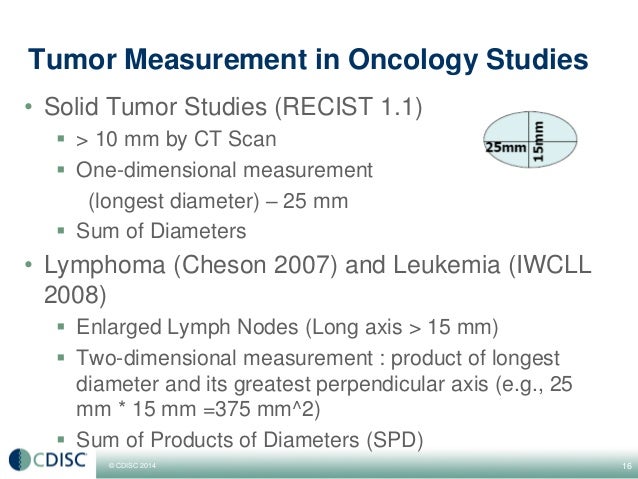 Tumor Measurement in Oncology Studies

• Solid Tumor Studies (RECIST 1.1)
▪ > 10 mm by CT Scan
▪ One-dimensional measurement (longest diameter) – 25 mm
▪ Sum of Diameters

25mm
15mm

• Lymphoma (Cheson 2007) and Leukemia (IWCLL 2008)
▪ Enlarged Lymph Nodes (Long axis > 15 mm)
▪ Two-dimensional measurement : product of longest diameter and its greatest perpendicular axis (e.g., 25 mm * 15 mm =375 mm^2)
▪ Sum of Products of Diameters (SPD)

CDISC
© CDISC 2014
16